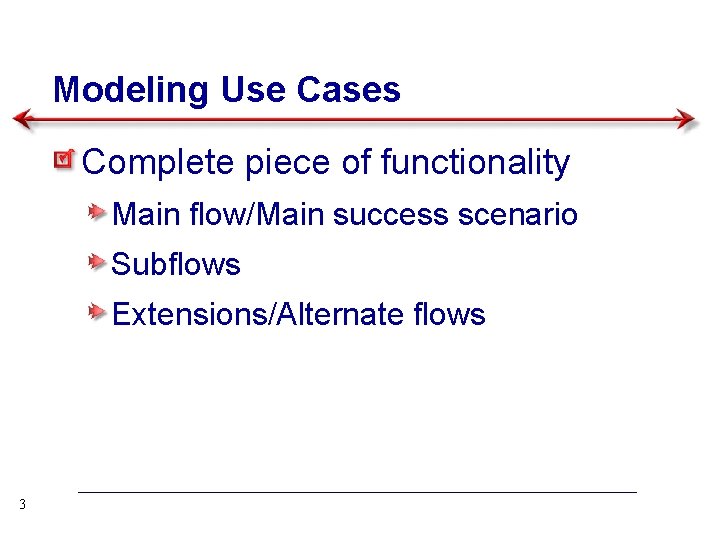 Modeling Use Cases

Complete piece of functionality

Main flow/Main success scenario

Subflows

Extensions/Alternate flows

3